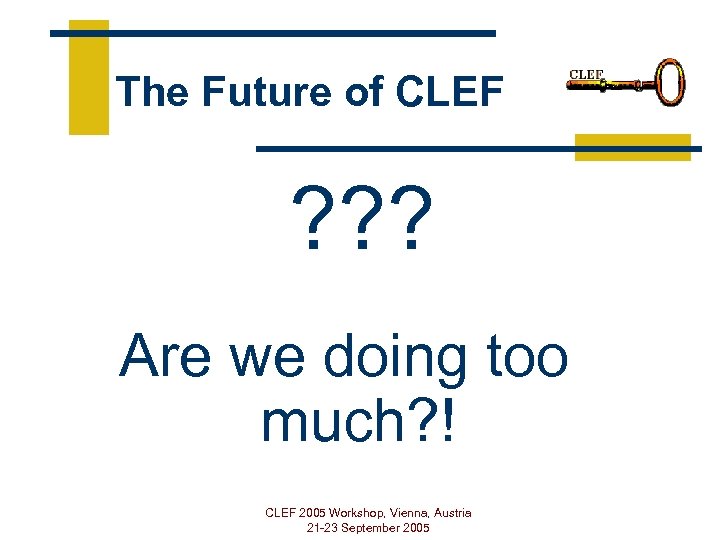 The Future of CLEF

CLEF

???

Are we doing too much?!

CLEF 2005 Workshop, Vienna, Austria
21-23 September 2005